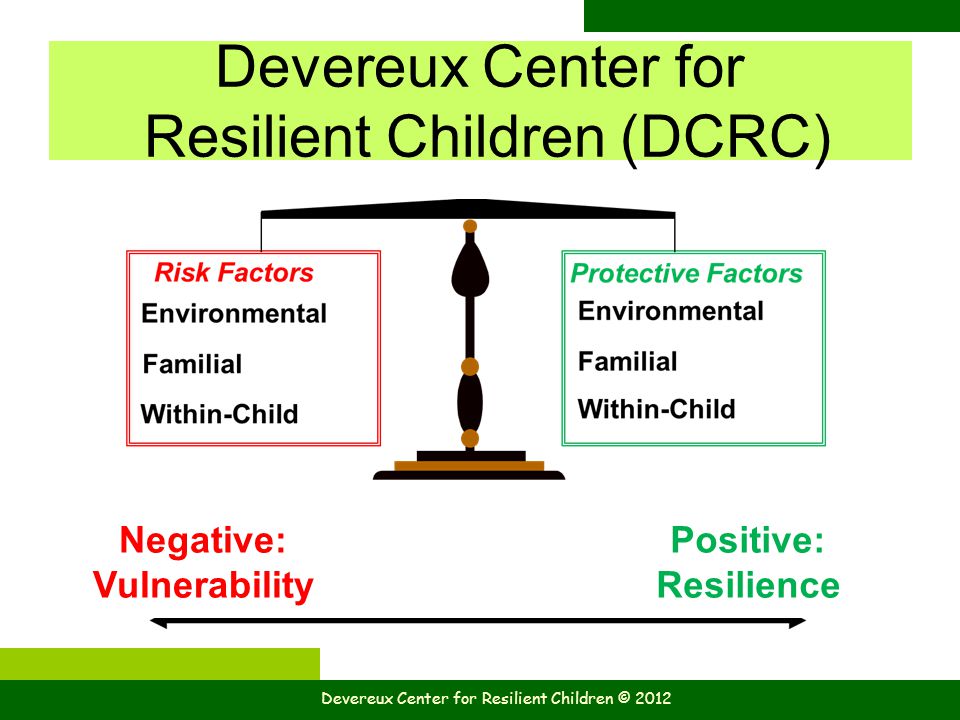 Devereux Center for Resilient Children (DCRC)

Risk Factors
Environmental
Familial
Within-Child

Protective Factors
Environmental
Familial
Within-Child

Negative: Vulnerability

Positive: Resilience

Devereux Center for Resilient Children © 2012